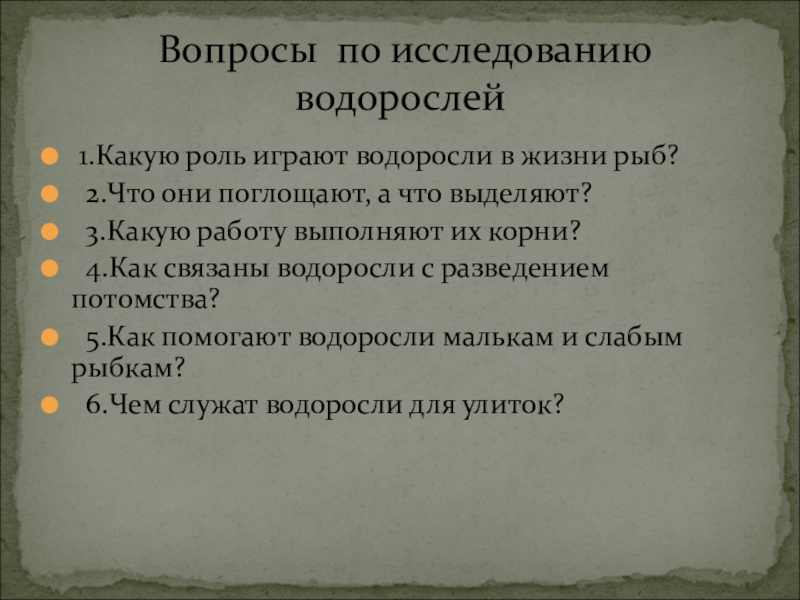 Вопросы по исследованию водорослей

1.Какую роль играют водоросли в жизни рыб?

2.Что они поглощают, а что выделяют?

3.Какую работу выполняют их корни?

4.Как связаны водоросли с разведением потомства?

5.Как помогают водоросли малькам и слабым рыбкам?

6.Чем служат водоросли для улиток?